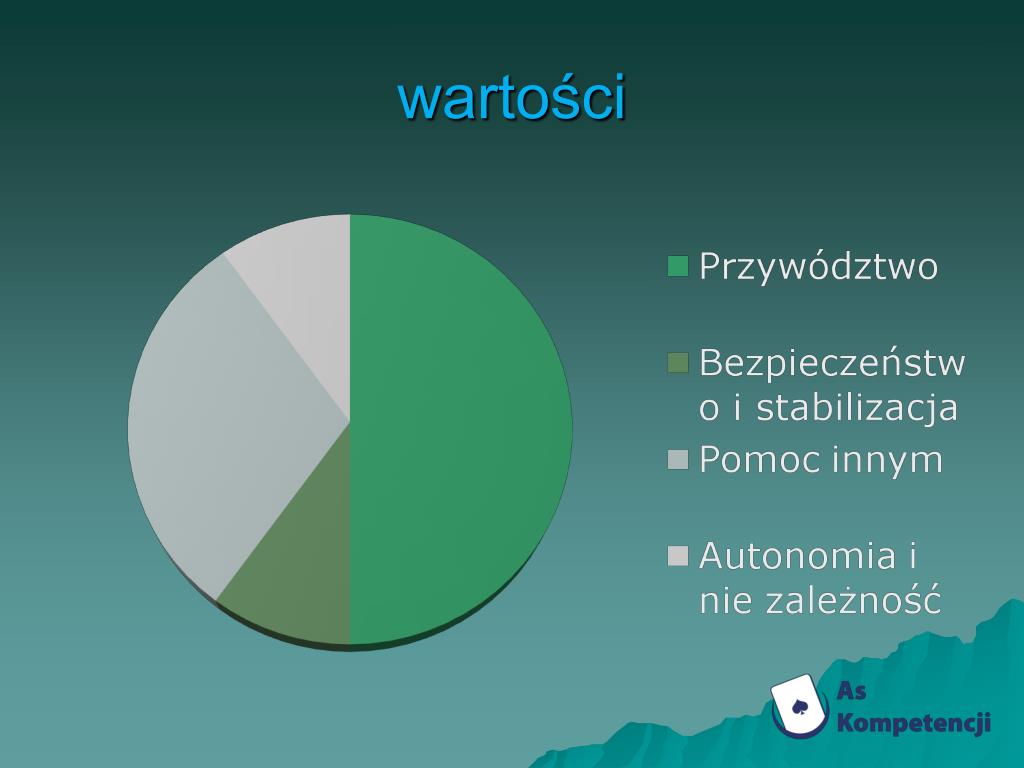 wartości

Przywództwo

Bezpieczeństwo i stabilizacja

Pomoc innym

Autonomia i nie zależność

As Kompetencji